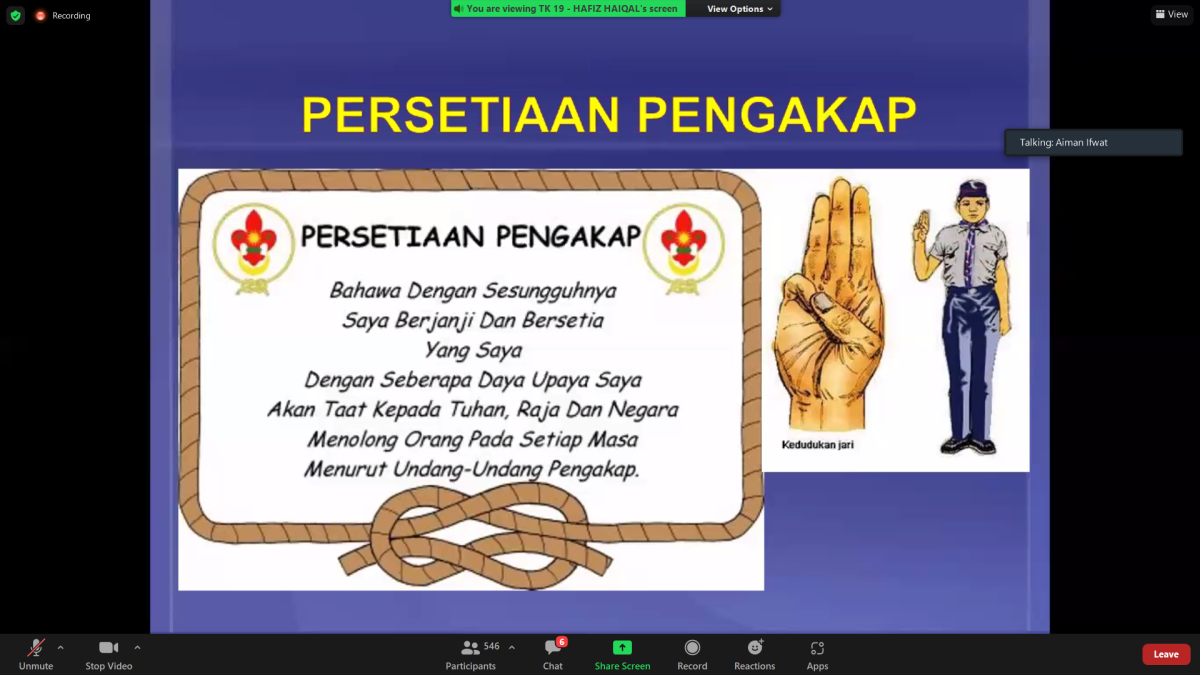 Recording

You are viewing TK 19 - HAFIZ HAIQAL's screen

View Options

View

PERSETIAAN PENGAKAP

Talking: Aiman Ifwat

PERSETIAAN PENGAKAP

Bahawa Dengan Sesungguhnya
Saya Berjanji Dan Bersetia
Yang Saya
Dengan Seberapa Daya Upaya Saya
Akan Taat Kepada Tuhan, Raja Dan Negara
Menolong Orang Pada Setiap Masa
Menurut Undang-Undang Pengakap.

Kedudukan jari

Unmute
Stop Video
546
Participants
6
Chat
Share Screen
Record
Reactions
Apps
Leave